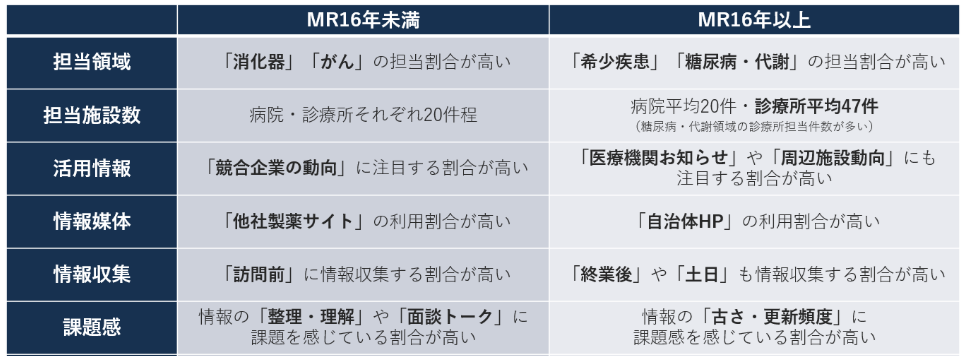 | | MR16年未満 | MR16年以上 |
|---|---|---|
| 担当領域 | 「消化器」「がん」の担当割合が高い | 「希少疾患」「糖尿病・代謝」の担当割合が高い |
| 担当施設数 | 病院・診療所それぞれ20件程 | 病院平均20件・診療所平均47件 (糖尿病・代謝領域の診療所担当件数が多い) |
| 活用情報 | 「競合企業の動向」に注目する割合が高い | 「医療機関お知らせ」や「周辺施設動向」にも注目する割合が高い |
| 情報媒体 | 「他社製薬サイト」の利用割合が高い | 「自治体HP」の利用割合が高い |
| 情報収集 | 「訪問前」に情報収集する割合が高い | 「終業後」や「土日」も情報収集する割合が高い |
| 課題感 | 情報の「整理・理解」や「面談トーク」に課題を感じている割合が高い | 情報の「古さ・更新頻度」に課題感を感じている割合が高い |